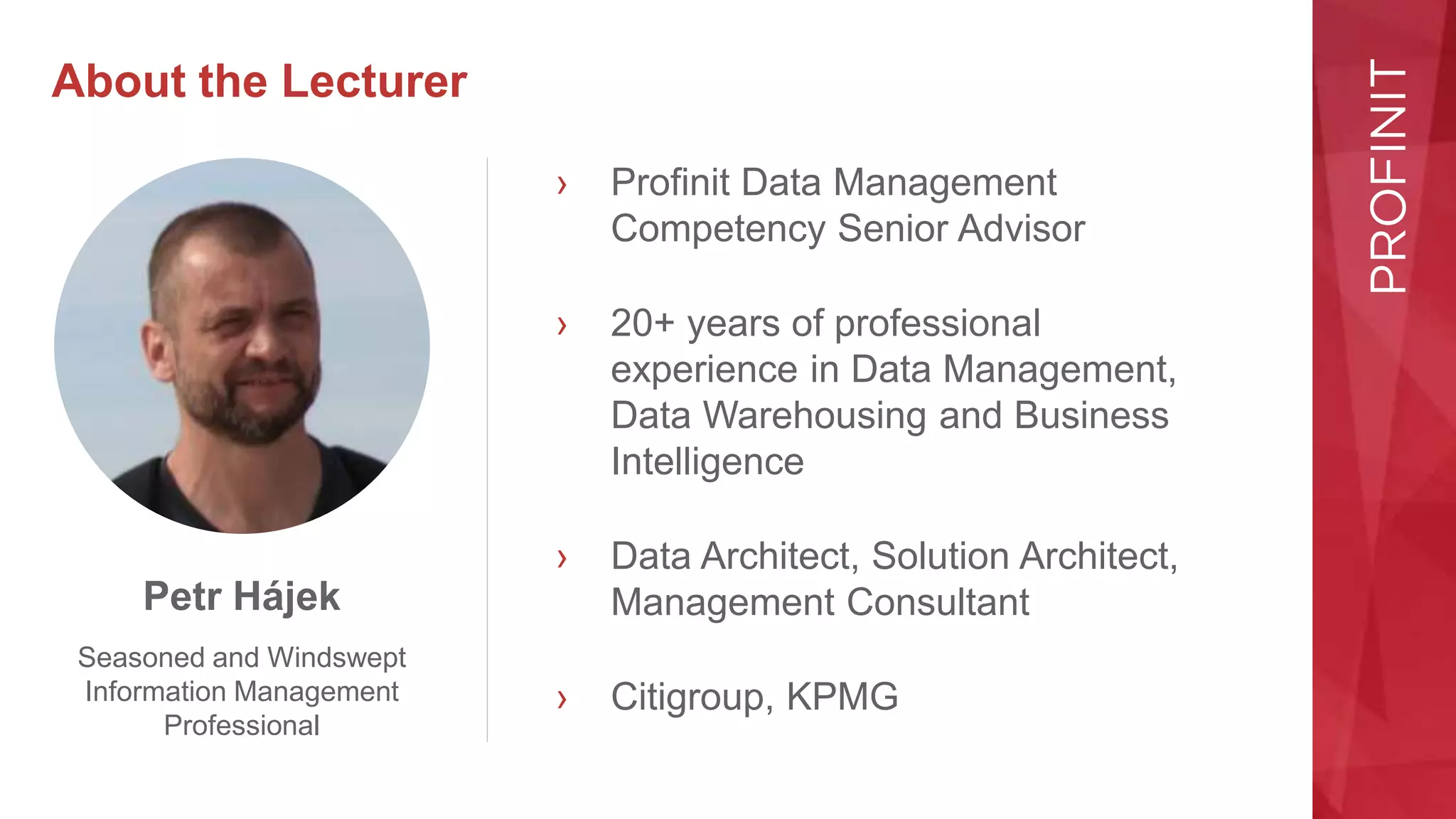 About the Lecturer

Petr Hájek

Seasoned and Windswept Information Management Professional

› Profinit Data Management Competency Senior Advisor

› 20+ years of professional experience in Data Management, Data Warehousing and Business Intelligence

› Data Architect, Solution Architect, Management Consultant

› Citigroup, KPMG

PROFINIT